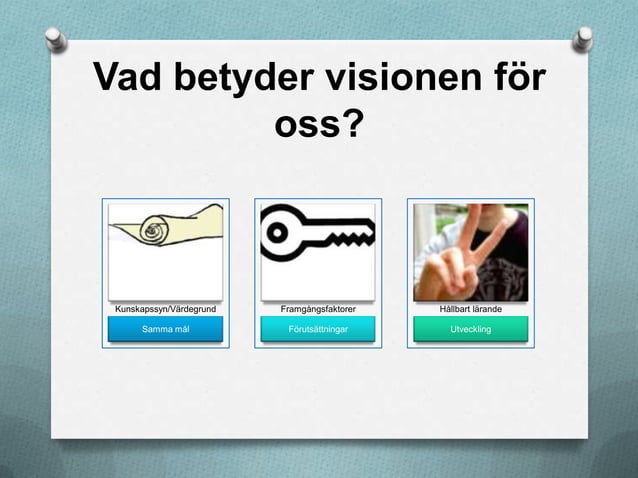 Vad betyder visionen för oss?

Kunskapssyn/Värdegrund

Samma mål

Framgångsfaktorer

Förutsättningar

Hållbart lärande

Utveckling